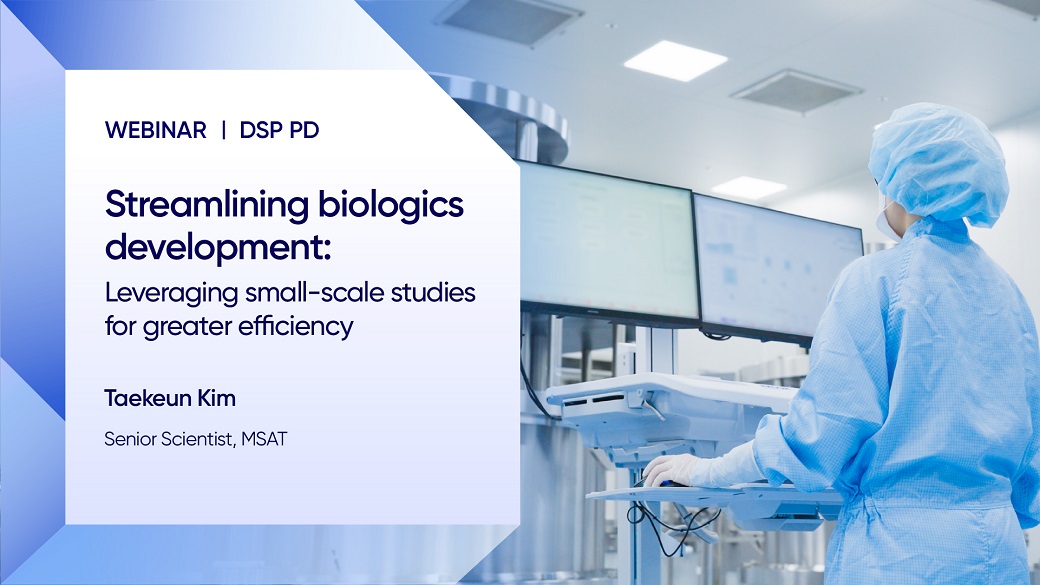 WEBINAR | DSP PD

Streamlining biologics development:

Leveraging small-scale studies for greater efficiency

Taekeun Kim

Senior Scientist, MSAT